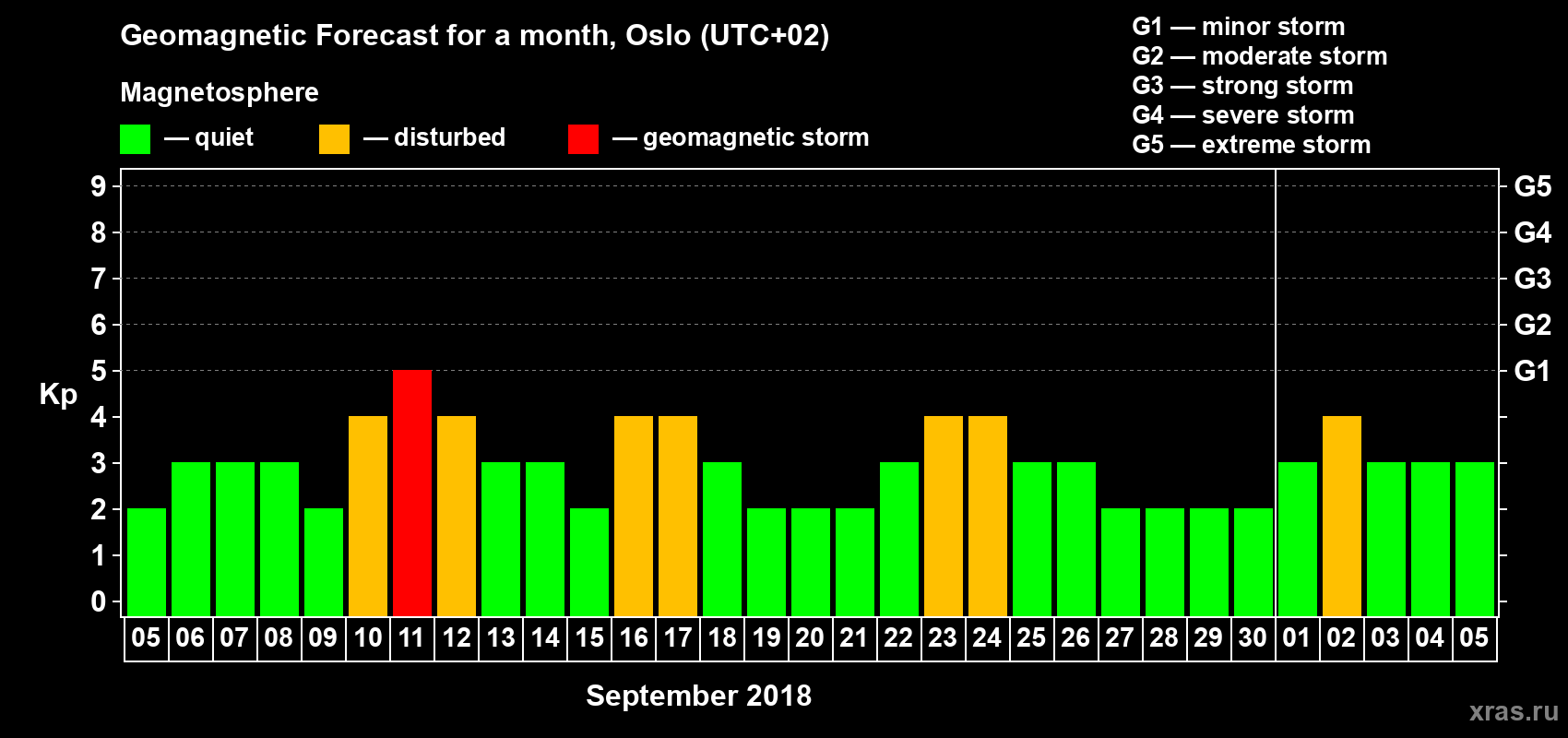 Geomagnetic Forecast for a month, Oslo (UTC+02)

Magnetosphere

— quiet — disturbed — geomagnetic storm

G1 — minor storm
G2 — moderate storm
G3 — strong storm
G4 — severe storm
G5 — extreme storm

Kp

9 8 7 6 5 4 3 2 1 0

G5 G4 G3 G2 G1

05 06 07 08 09 10 11 12 13 14 15 16 17 18 19 20 21 22 23 24 25 26 27 28 29 30 01 02 03 04 05

September 2018

xras.ru